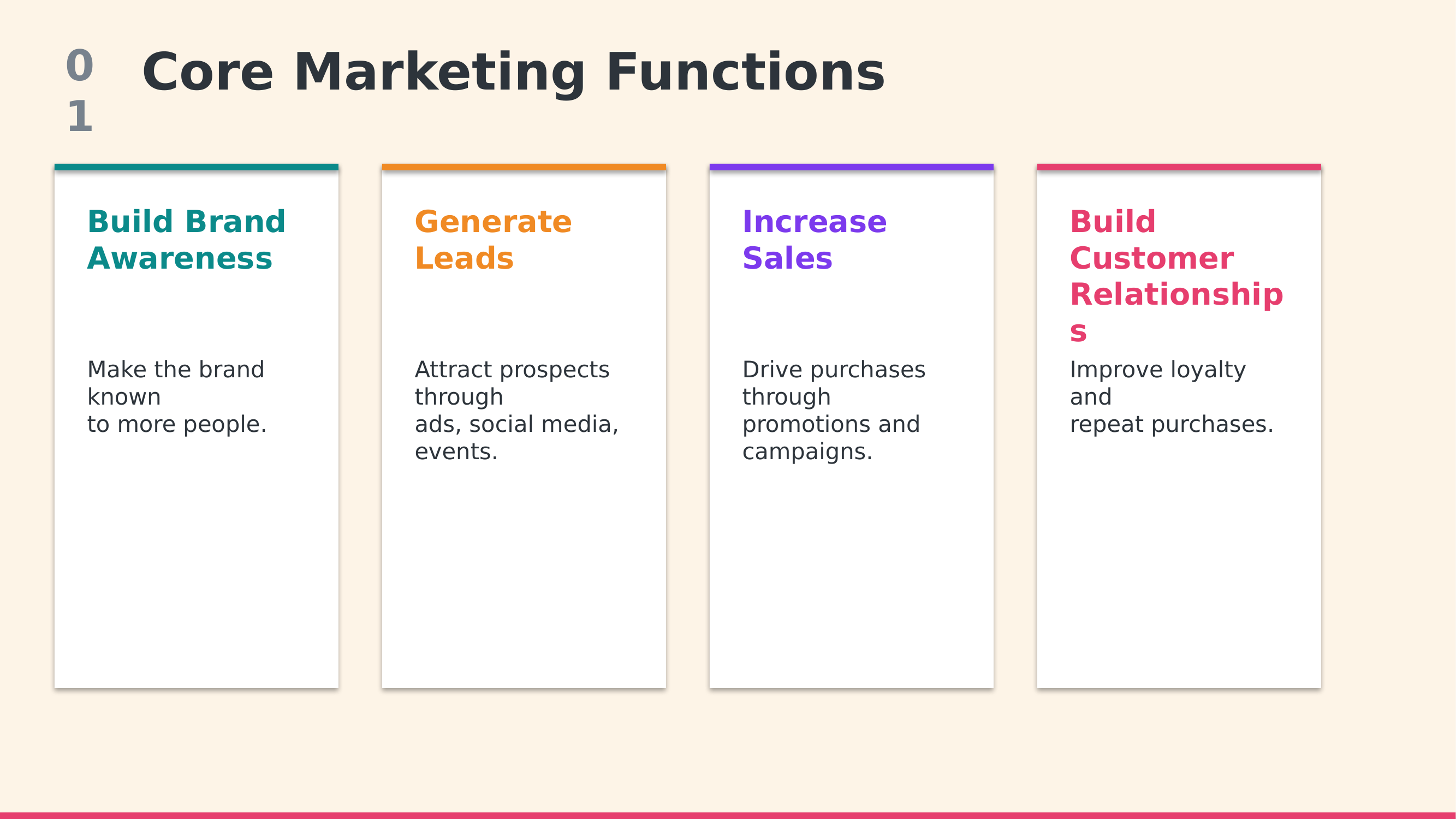 01 Core Marketing Functions

Build Brand Awareness

Make the brand known to more people.

Generate Leads

Attract prospects through ads, social media, events.

Increase Sales

Drive purchases through promotions and campaigns.

Build Customer Relationships

Improve loyalty and repeat purchases.